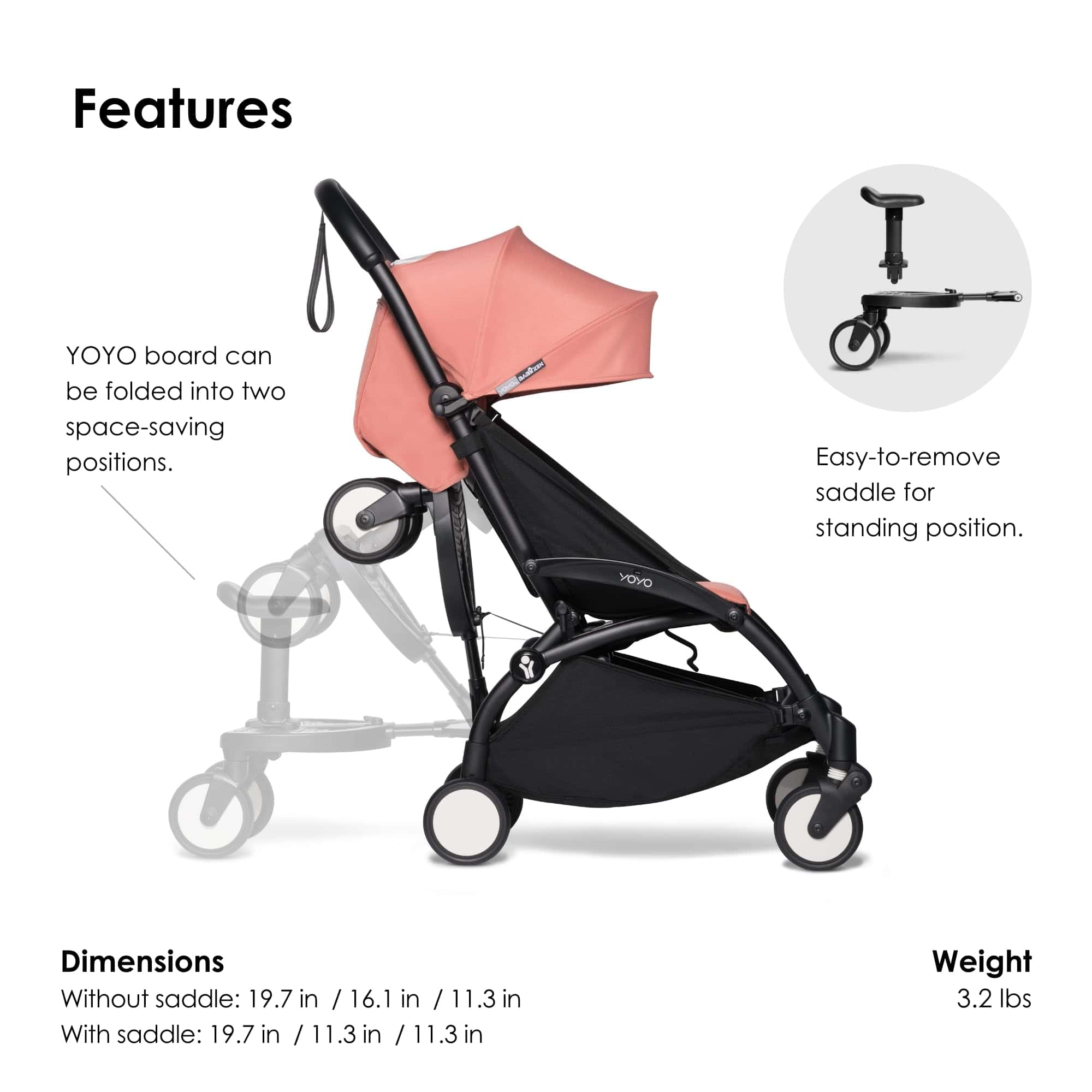 Features

YOYO board can be folded into two space-saving positions.

YOYO BABYZEN

YOYO

Easy-to-remove saddle for standing position.

Dimensions
Without saddle: 19.7 in / 16.1 in / 11.3 in
With saddle: 19.7 in / 11.3 in / 11.3 in

Weight
3.2 lbs